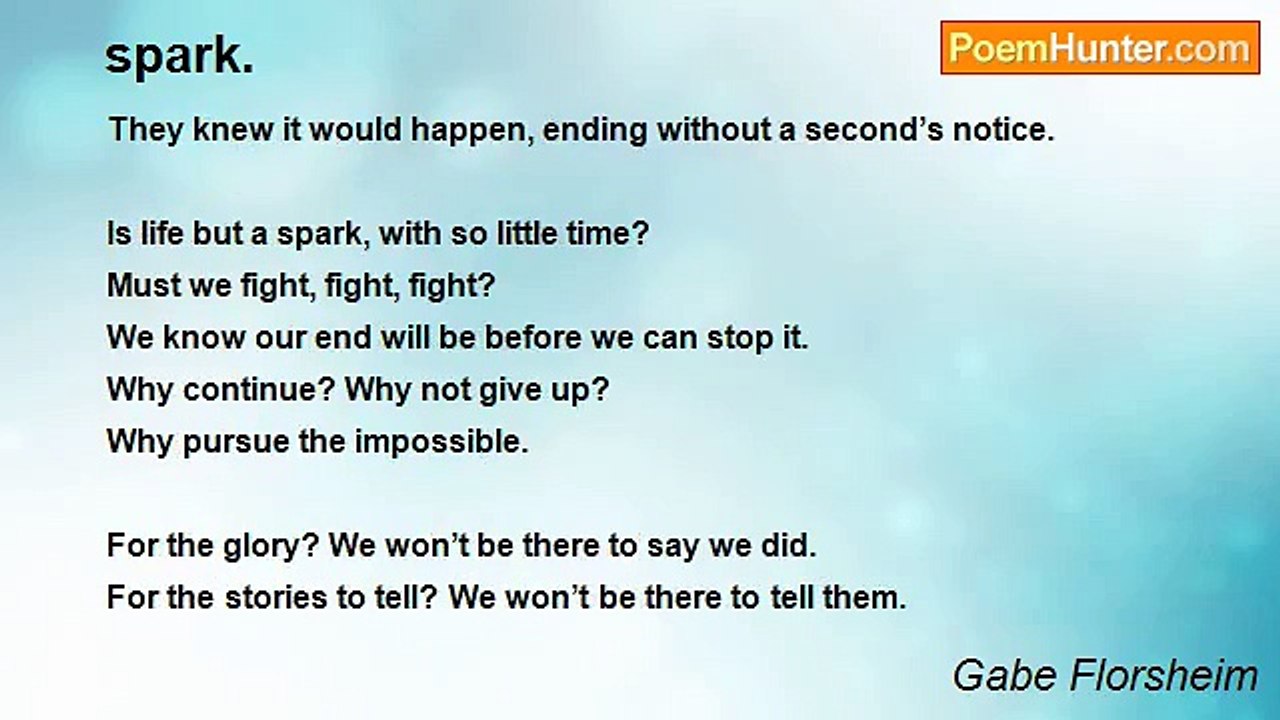 spark.

PoemHunter.com

They knew it would happen, ending without a second’s notice.

Is life but a spark, with so little time?
Must we fight, fight, fight?
We know our end will be before we can stop it.
Why continue? Why not give up?
Why pursue the impossible.

For the glory? We won’t be there to say we did.
For the stories to tell? We won’t be there to tell them.

Gabe Florsheim